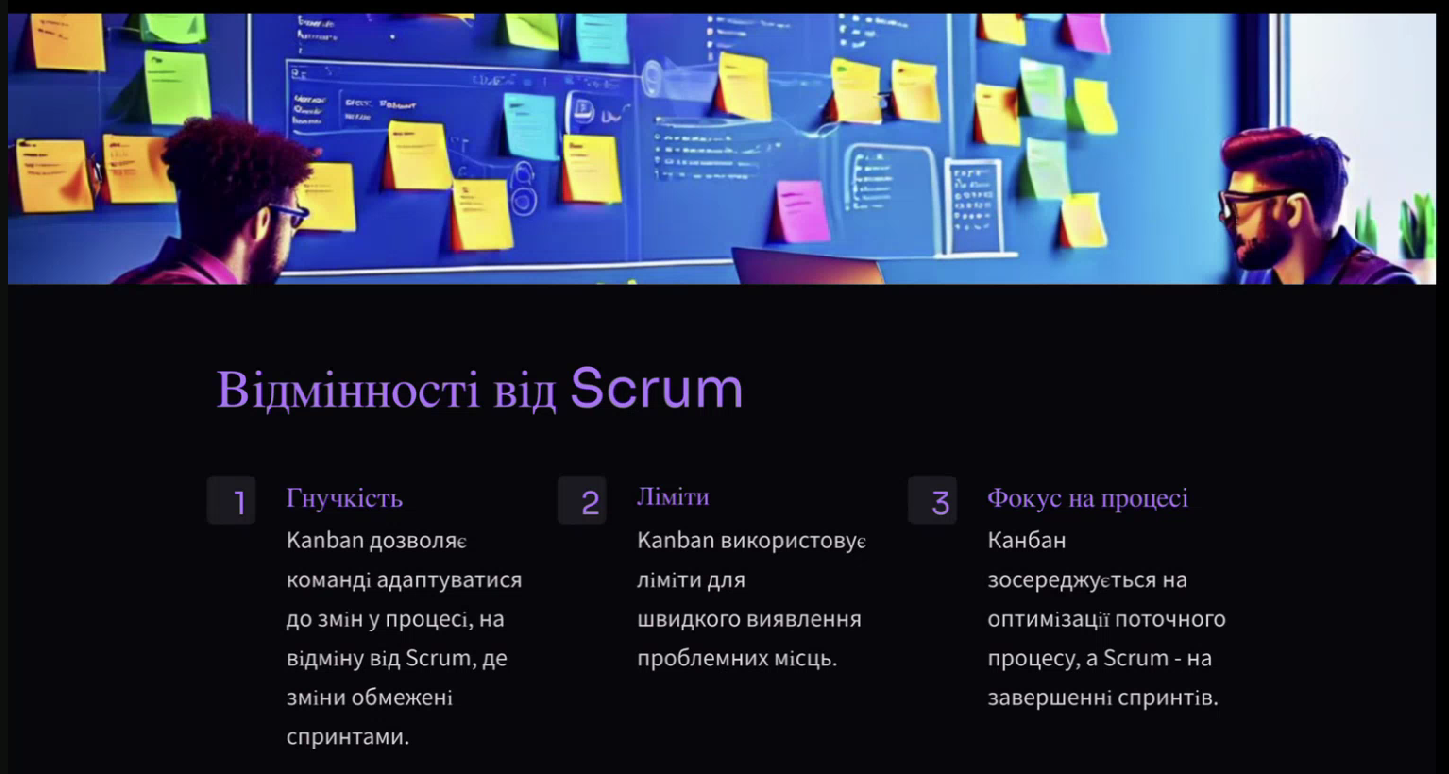 Відмінності від Scrum

1

Гнучкість

Kanban дозволяє команді адаптуватися до змін у процесі, на відміну від Scrum, де зміни обмежені спринтами.

2

Ліміти

Kanban використовує ліміти для швидкого виявлення проблемних місць.

3

Фокус на процесі

Канбан зосереджується на оптимізації поточного процесу, а Scrum - на завершенні спринтів.